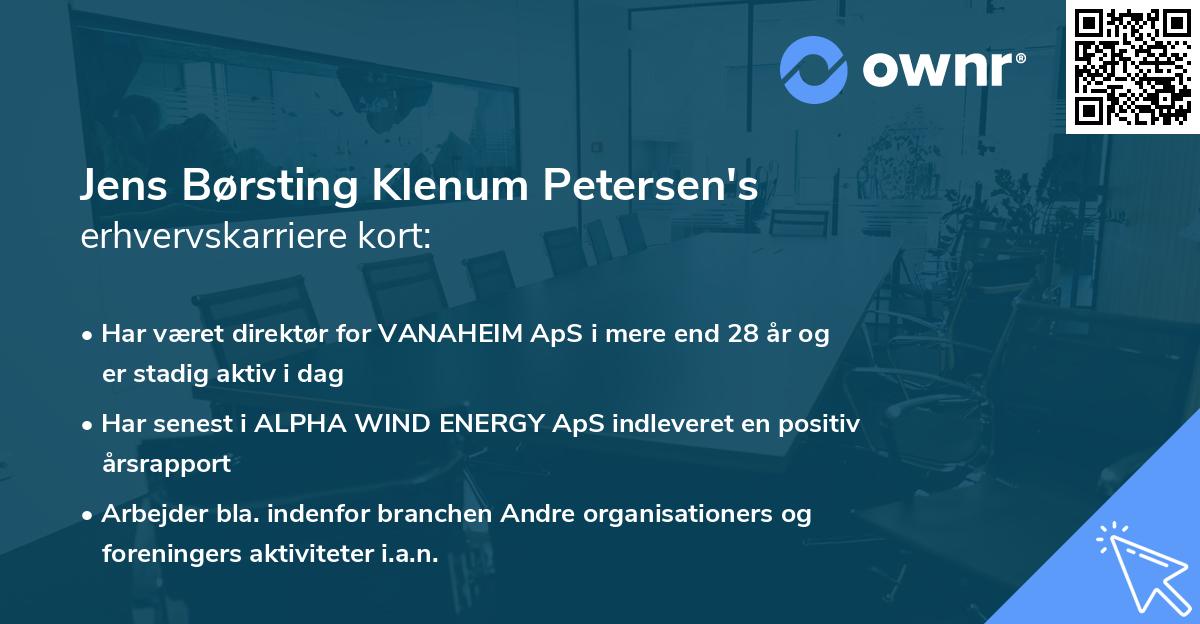 ownr®

Jens Børsting Klenum Petersen's
erhvervskarriere kort:

• Har været direktør for VANAHEIM ApS i mere end 28 år og er stadig aktiv i dag

• Har senest i ALPHA WIND ENERGY ApS indleveret en positiv årsrapport

• Arbejder bla. indenfor branchen Andre organisationers og foreningers aktiviteter i.a.n.